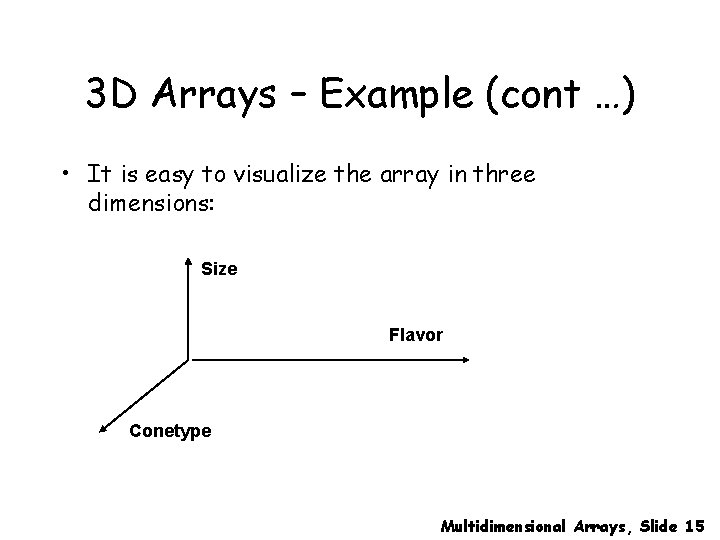 3D Arrays – Example (cont …)

• It is easy to visualize the array in three dimensions:

Size

Flavor

Conetype

Multidimensional Arrays, Slide 15